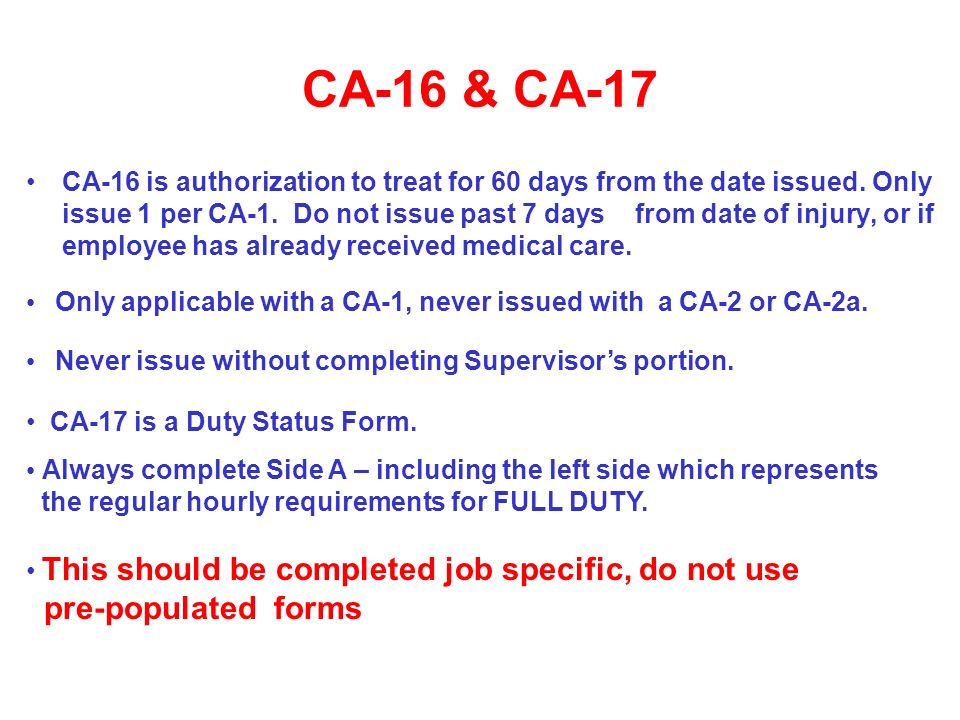 CA-16 & CA-17

• CA-16 is authorization to treat for 60 days from the date issued. Only issue 1 per CA-1. Do not issue past 7 days from date of injury, or if employee has already received medical care.

• Only applicable with a CA-1, never issued with a CA-2 or CA-2a.

• Never issue without completing Supervisor's portion.

• CA-17 is a Duty Status Form.

• Always complete Side A – including the left side which represents the regular hourly requirements for FULL DUTY.

• This should be completed job specific, do not use pre-populated forms